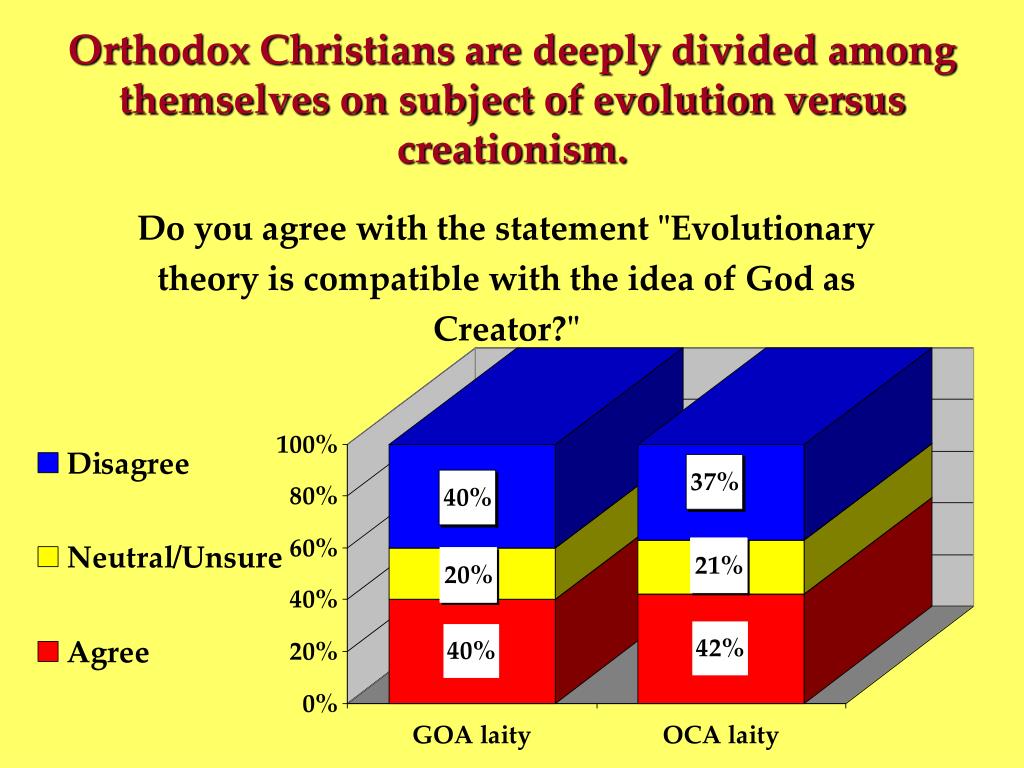 Orthodox Christians are deeply divided among themselves on subject of evolution versus creationism.

Do you agree with the statement "Evolutionary theory is compatible with the idea of God as Creator?"

Disagree

Neutral/Unsure

Agree

100%
80%
60%
40%
20%
0%

40%
20%
40%

37%
21%
42%

GOA laity
OCA laity